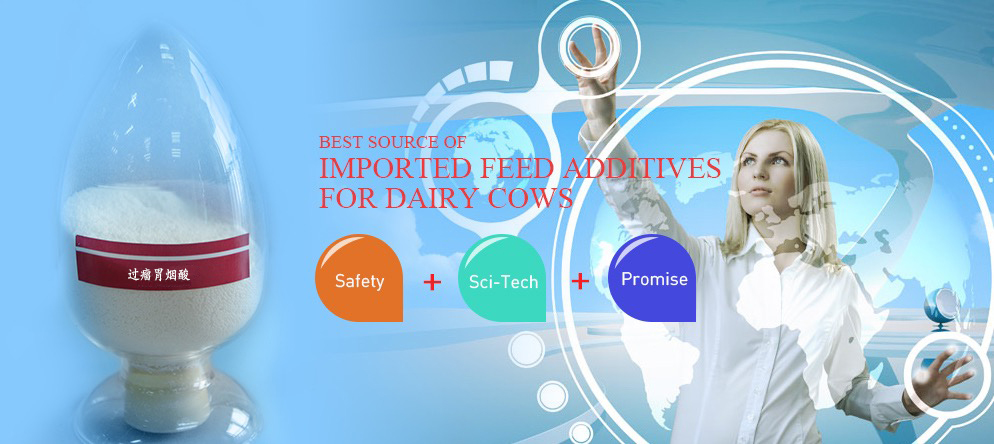 过瘤胃烟酸

BEST SOURCE OF
IMPORTED FEED ADDITIVES
FOR DAIRY COWS

Safety + Sci-Tech + Promise